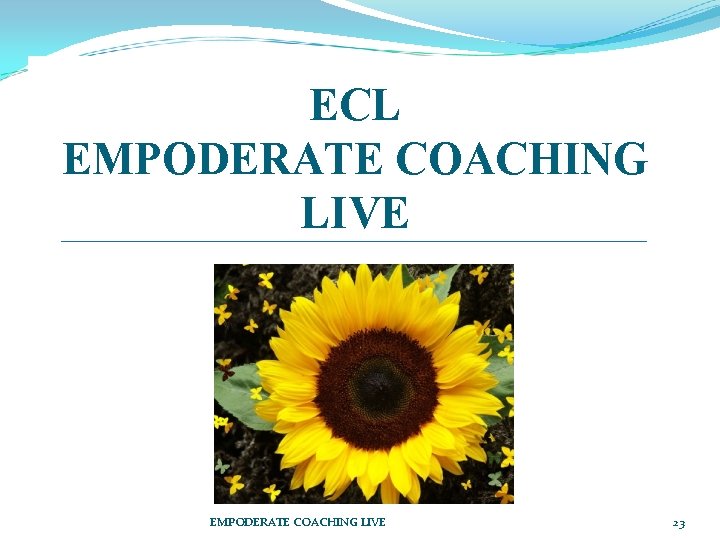 ECL
EMPODERATE COACHING LIVE

EMPODERATE COACHING LIVE

23